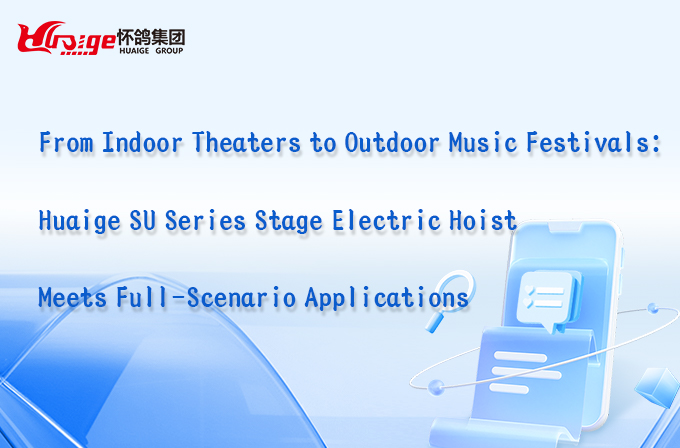 Huaige 怀鸽集团
HUAIGE GROUP

From Indoor Theaters to Outdoor Music Festivals:

Huaige SU Series Stage Electric Hoist

Meets Full-Scenario Applications